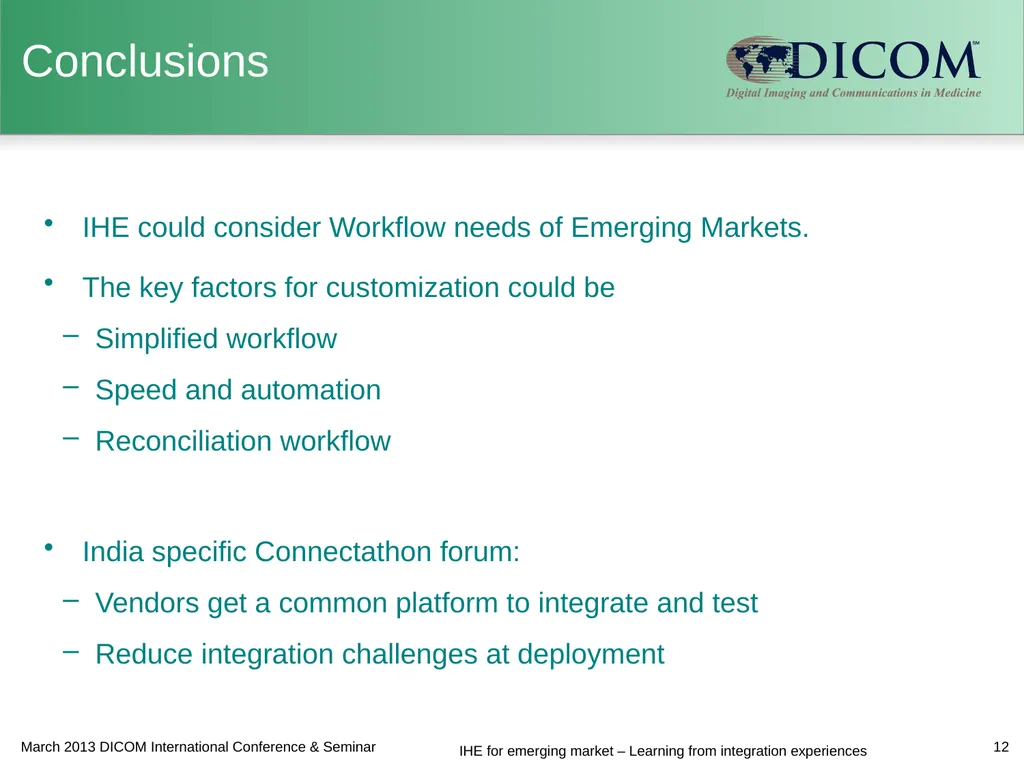 Conclusions

DICOM℠
Digital Imaging and Communications in Medicine

• IHE could consider Workflow needs of Emerging Markets.

• The key factors for customization could be

- Simplified workflow

- Speed and automation

- Reconciliation workflow

• India specific Connectathon forum:

- Vendors get a common platform to integrate and test

- Reduce integration challenges at deployment

March 2013 DICOM International Conference & Seminar

IHE for emerging market – Learning from integration experiences

12